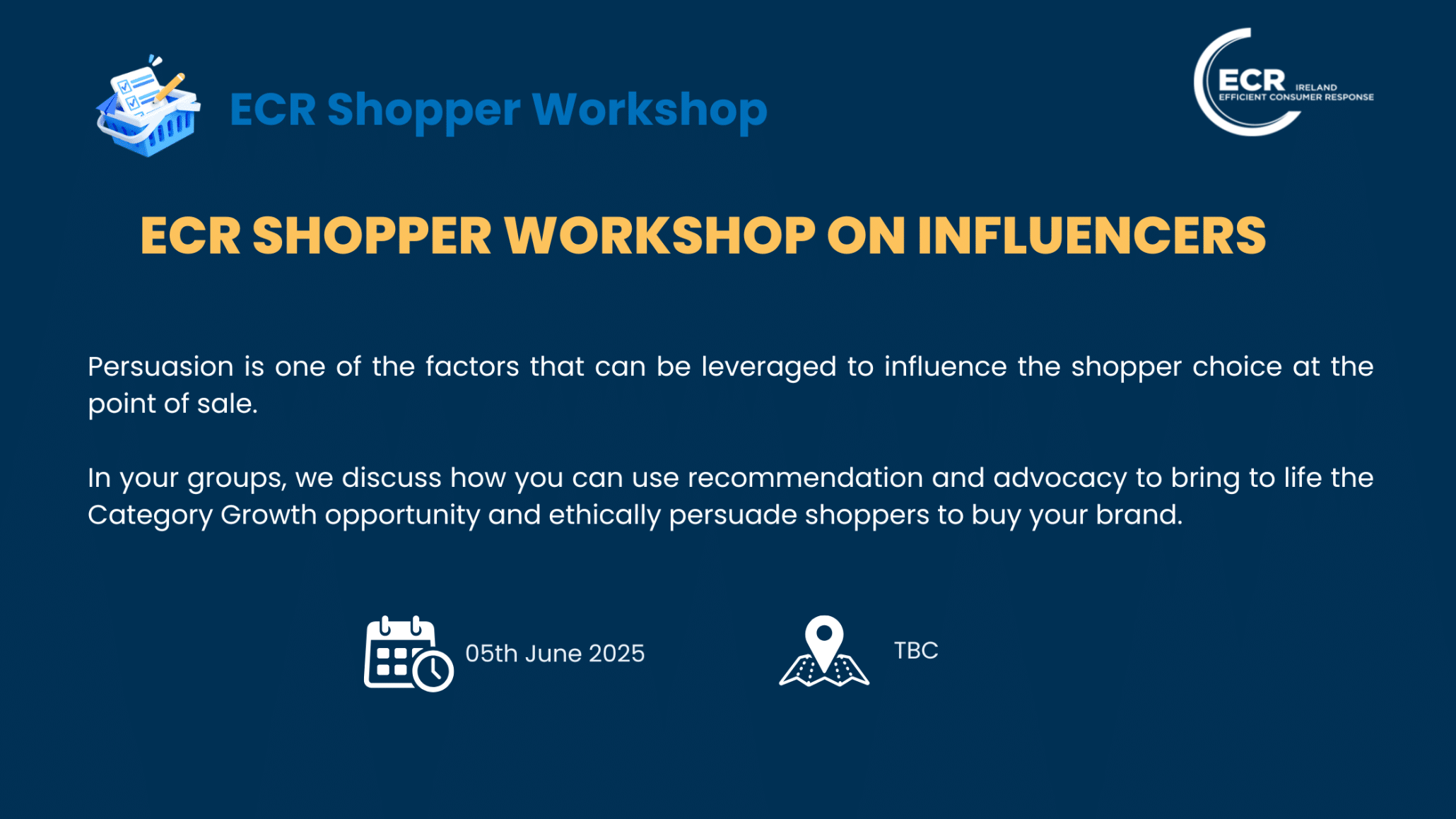 ECR Shopper Workshop

ECR IRELAND EFFICIENT CONSUMER RESPONSE

ECR SHOPPER WORKSHOP ON INFLUENCERS

Persuasion is one of the factors that can be leveraged to influence the shopper choice at the point of sale.

In your groups, we discuss how you can use recommendation and advocacy to bring to life the Category Growth opportunity and ethically persuade shoppers to buy your brand.

05th June 2025

TBC